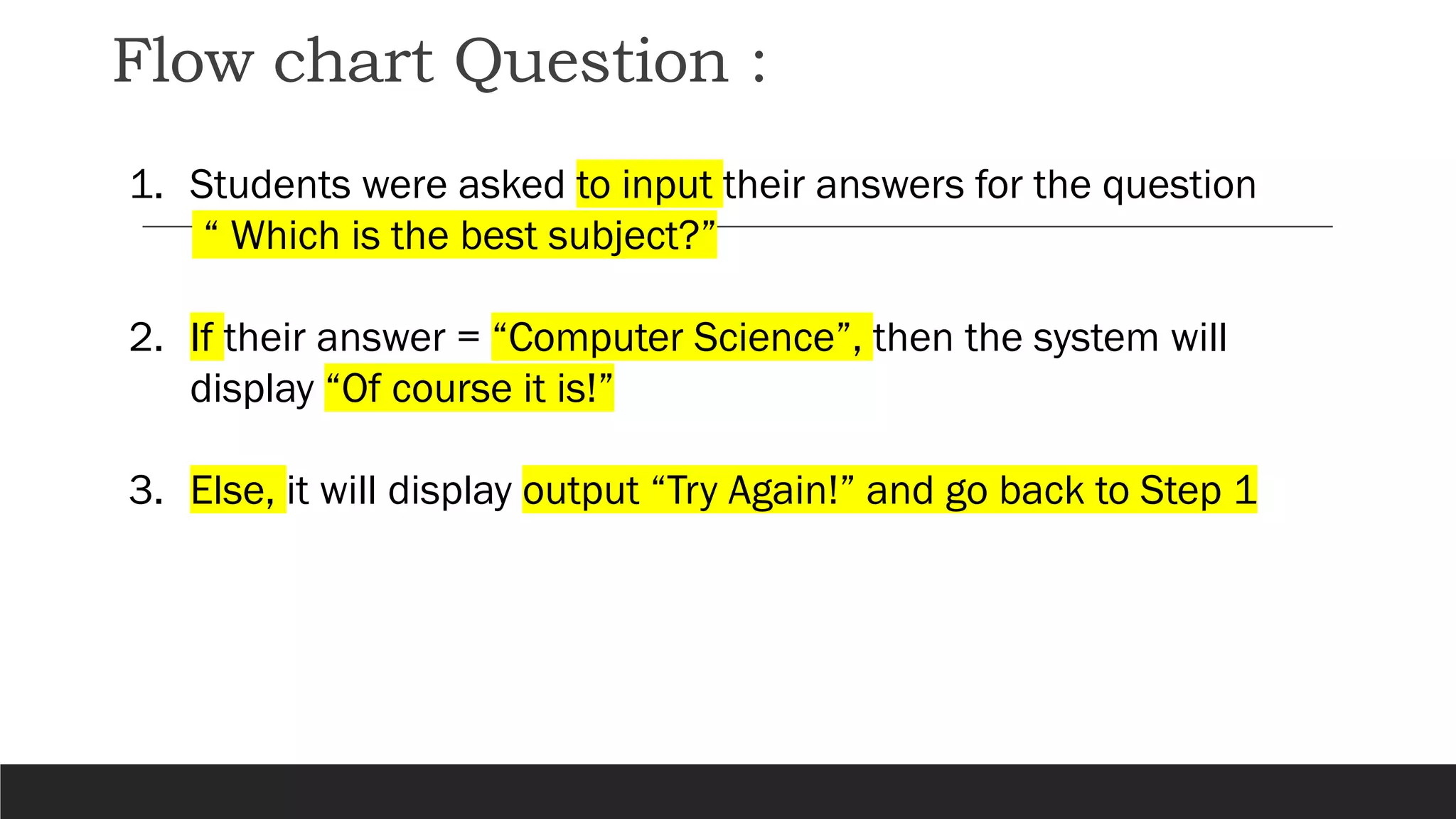 Flow chart Question :

1. Students were asked to input their answers for the question “ Which is the best subject?”

2. If their answer = “Computer Science”, then the system will display “Of course it is!”

3. Else, it will display output “Try Again!” and go back to Step 1